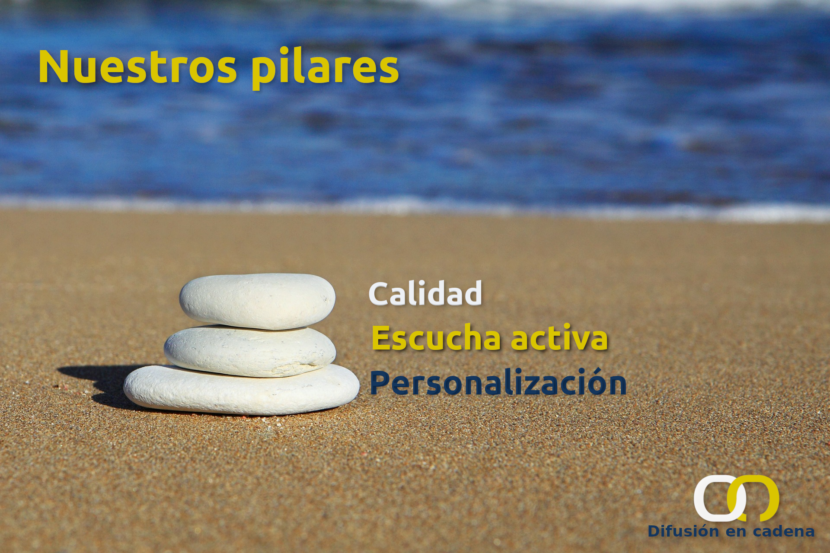 Nuestros pilares

Calidad
Escucha activa
Personalización

Difusión en cadena